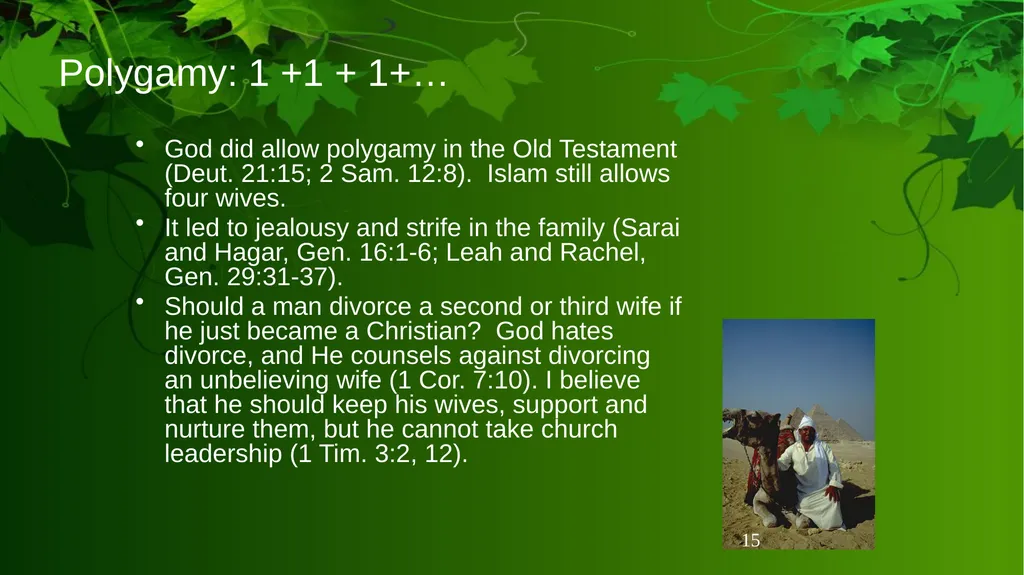 Polygamy: 1 +1 + 1+…

• God did allow polygamy in the Old Testament (Deut. 21:15; 2 Sam. 12:8). Islam still allows four wives.
• It led to jealousy and strife in the family (Sarai and Hagar, Gen. 16:1-6; Leah and Rachel, Gen. 29:31-37).
• Should a man divorce a second or third wife if he just became a Christian? God hates divorce, and He counsels against divorcing an unbelieving wife (1 Cor. 7:10). I believe that he should keep his wives, support and nurture them, but he cannot take church leadership (1 Tim. 3:2, 12).

15